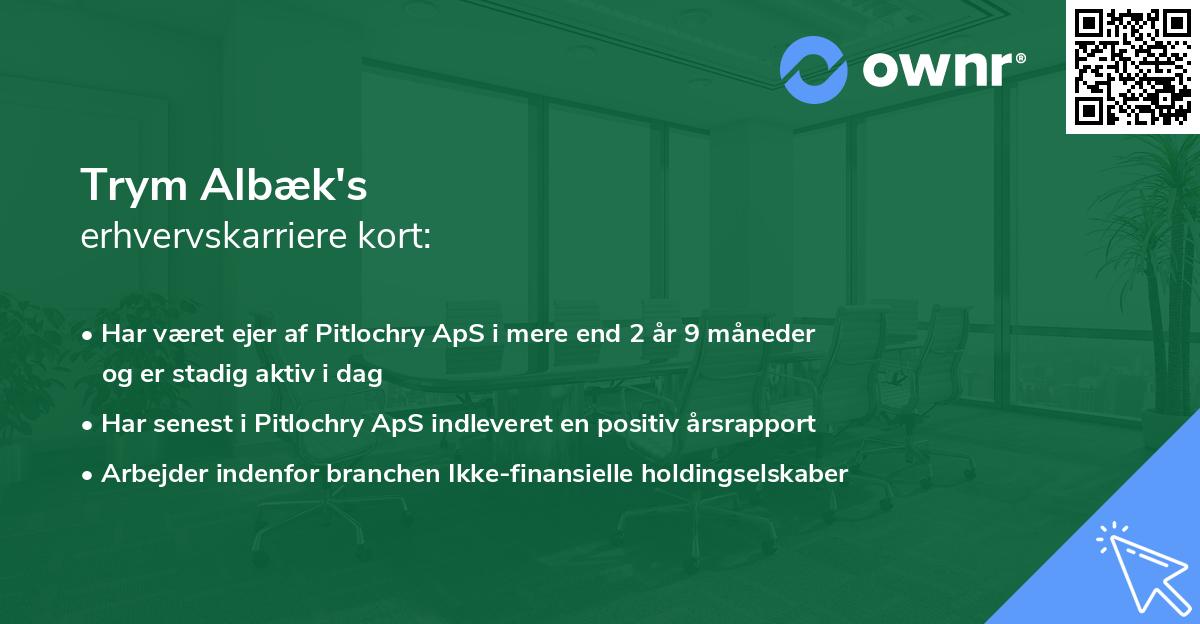 ownr®

Trym Albæk's
erhvervskarriere kort:

• Har været ejer af Pitlochry ApS i mere end 2 år 9 måneder og er stadig aktiv i dag
• Har senest i Pitlochry ApS indleveret en positiv årsrapport
• Arbejder indenfor branchen Ikke-finansielle holdingselskaber